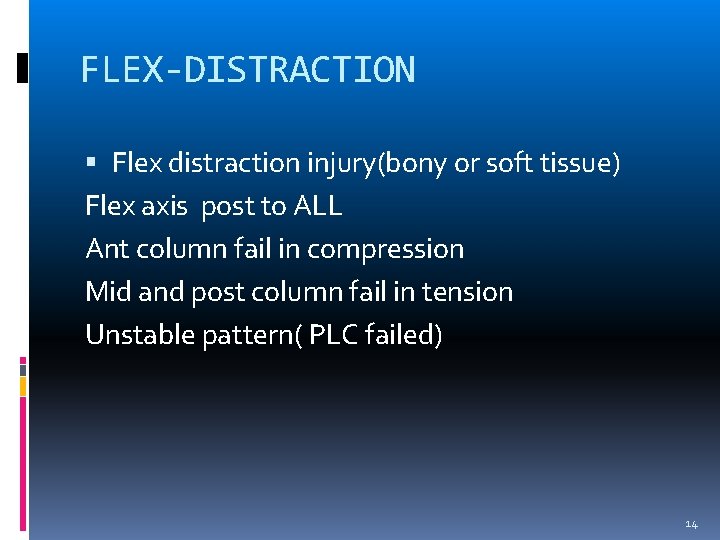 FLEX-DISTRACTION

▪ Flex distraction injury(bony or soft tissue)

Flex axis post to ALL

Ant column fail in compression

Mid and post column fail in tension

Unstable pattern( PLC failed)

14